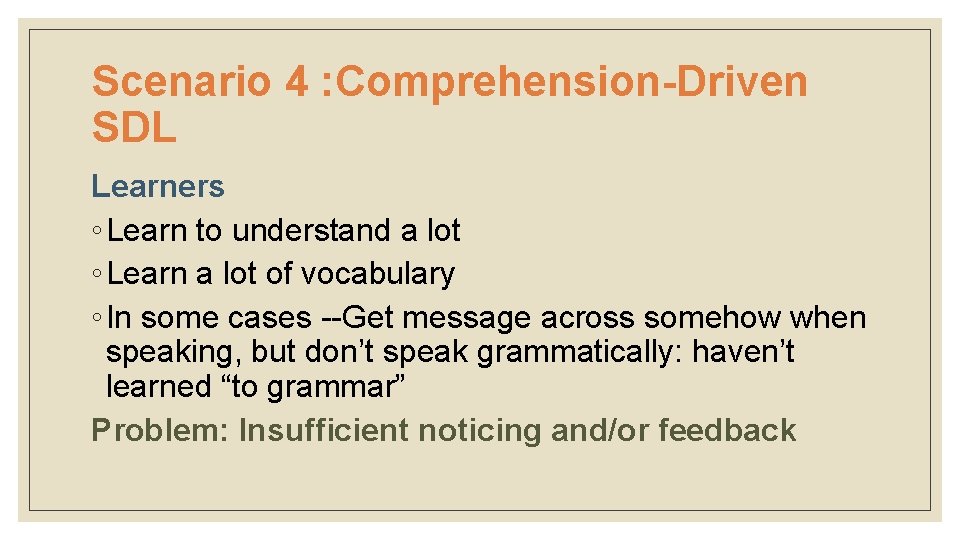 Scenario 4 :Comprehension-Driven SDL

Learners

◦ Learn to understand a lot

◦ Learn a lot of vocabulary

◦ In some cases --Get message across somehow when speaking, but don’t speak grammatically: haven’t learned “to grammar”

Problem: Insufficient noticing and/or feedback